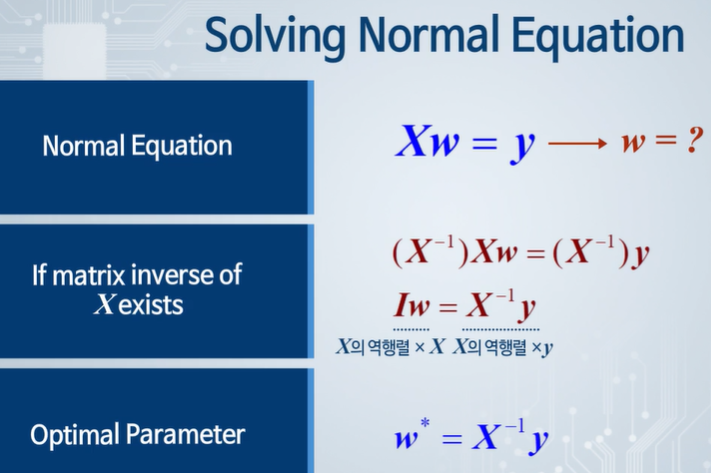 Solving Normal Equation

Normal Equation

$Xw = y \longrightarrow w = ?$

If matrix inverse of $X$ exists

$(X^{-1})Xw = (X^{-1})y$

$Iw = X^{-1}y$

$X$의 역행렬 × $X$ $X$의 역행렬 × $y$

Optimal Parameter

$w^* = X^{-1}y$